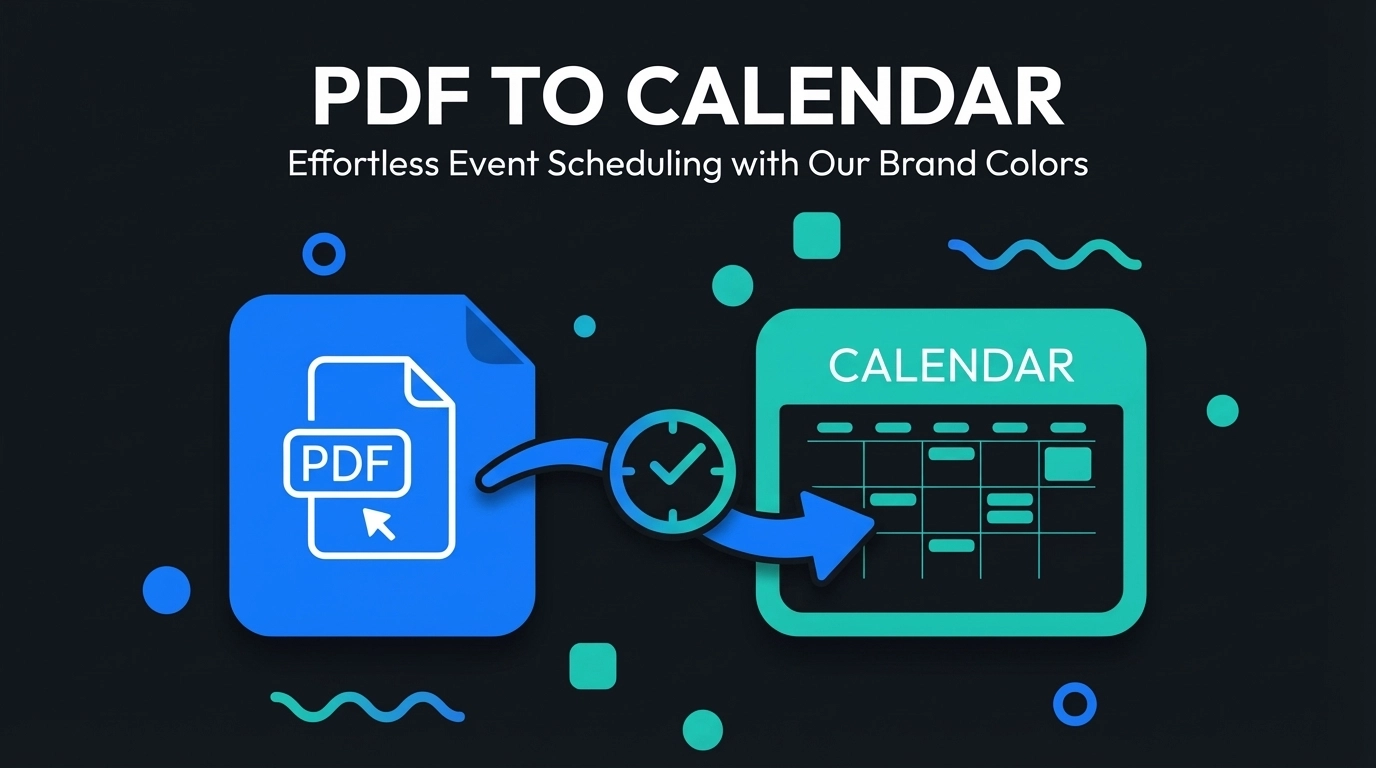 PDF TO CALENDAR

Effortless Event Scheduling with Our Brand Colors

PDF

CALENDAR